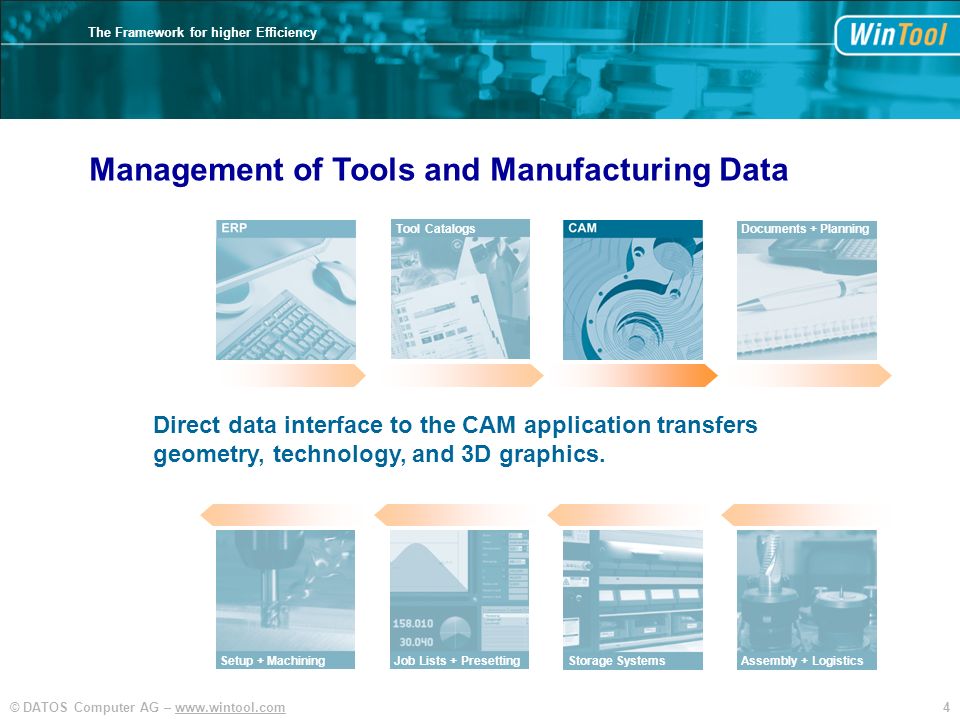 The Framework for higher Efficiency

WinTool

Management of Tools and Manufacturing Data

ERP

Tool Catalogs

CAM

Documents + Planning

Direct data interface to the CAM application transfers geometry, technology, and 3D graphics.

158.010
30.040

Setup + Machining

Job Lists + Presetting

Storage Systems

Assembly + Logistics

© DATOS Computer AG – www.wintool.com

4